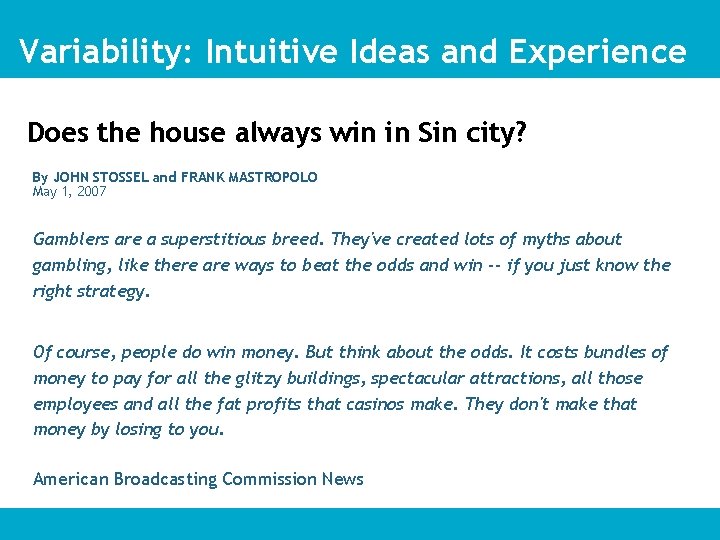 Variability: Intuitive Ideas and Experience

Does the house always win in Sin city?

By JOHN STOSSEL and FRANK MASTROPOLO
May 1, 2007

Gamblers are a superstitious breed. They've created lots of myths about gambling, like there are ways to beat the odds and win -- if you just know the right strategy.

Of course, people do win money. But think about the odds. It costs bundles of money to pay for all the glitzy buildings, spectacular attractions, all those employees and all the fat profits that casinos make. They don't make that money by losing to you.

American Broadcasting Commission News